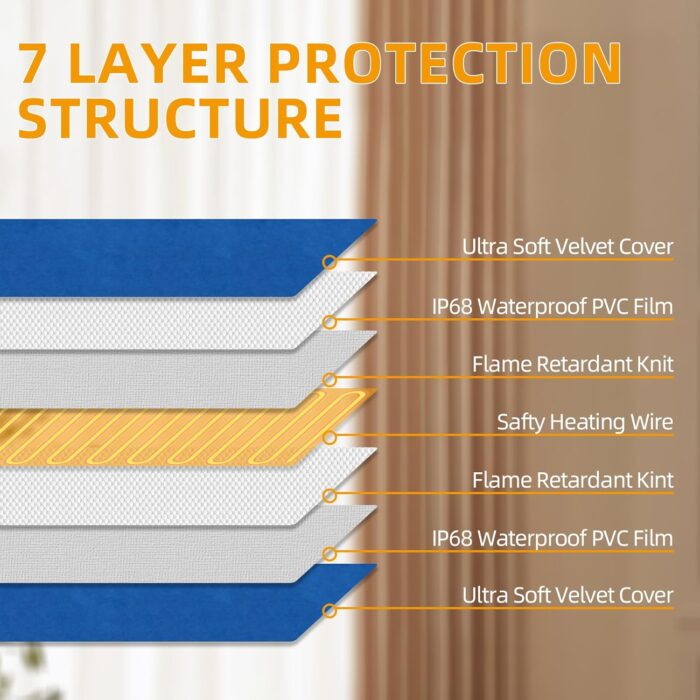 7 LAYER PROTECTION STRUCTURE

Ultra Soft Velvet Cover

IP68 Waterproof PVC Film

Flame Retardant Knit

Safty Heating Wire

Flame Retardant Kint

IP68 Waterproof PVC Film

Ultra Soft Velvet Cover